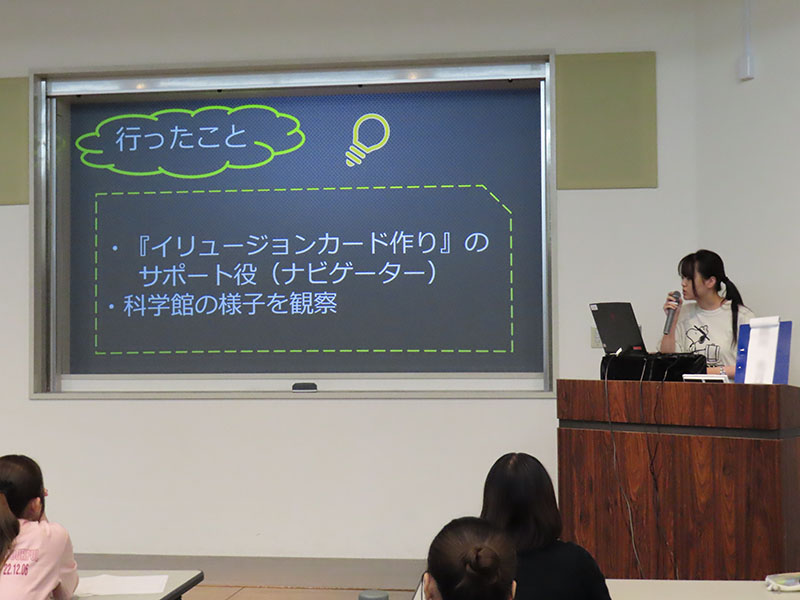 行ったこと

・『イリュージョンカード作り』のサポート役（ナビゲーター）
・科学館の様子を観察

22.12.06